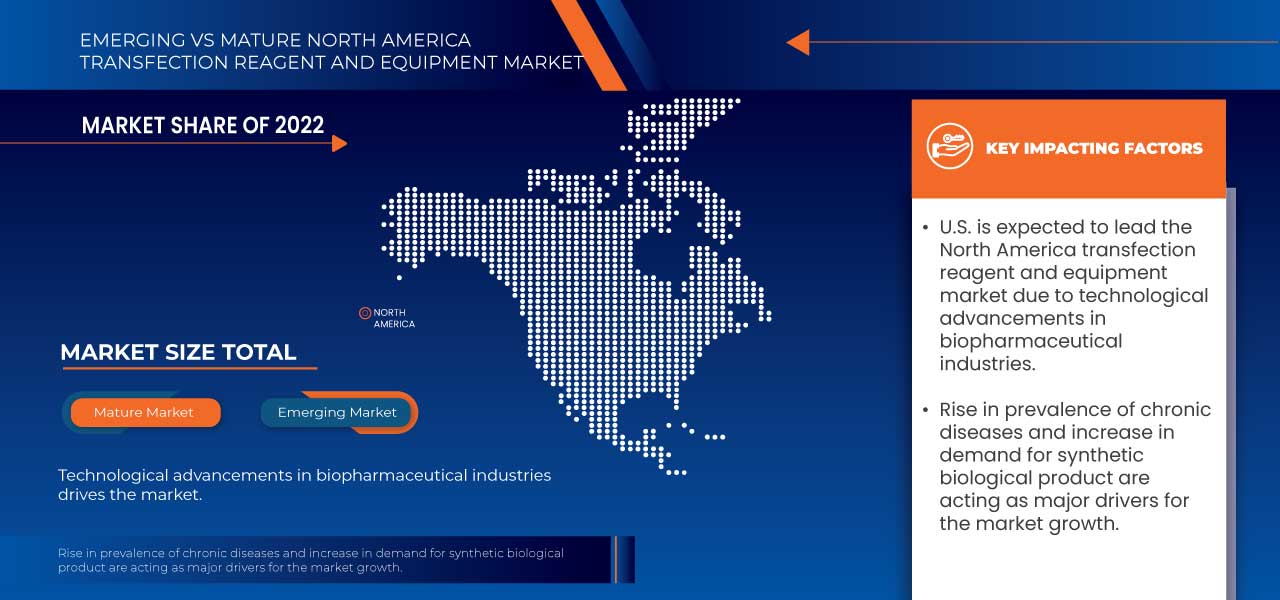 EMERGING VS MATURE NORTH AMERICA TRANSFECTION REAGENT AND EQUIPMENT MARKET

MARKET SHARE OF 2022

NORTH AMERICA

MARKET SIZE TOTAL

Mature Market

Emerging Market

Technological advancements in biopharmaceutical industries drives the market.

Rise in prevalence of chronic diseases and increase in demand for synthetic biological product are acting as major drivers for the market growth.

KEY IMPACTING FACTORS

• U.S. is expected to lead the North America transfection reagent and equipment market due to technological advancements in biopharmaceutical industries.

• Rise in prevalence of chronic diseases and increase in demand for synthetic biological product are acting as major drivers for the market growth.